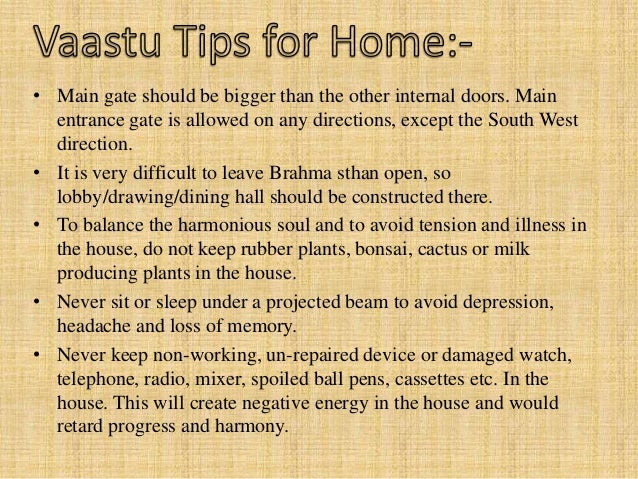 Vaastu Tips for Home:-

• Main gate should be bigger than the other internal doors. Main entrance gate is allowed on any directions, except the South West direction.
• It is very difficult to leave Brahma sthan open, so lobby/drawing/dining hall should be constructed there.
• To balance the harmonious soul and to avoid tension and illness in the house, do not keep rubber plants, bonsai, cactus or milk producing plants in the house.
• Never sit or sleep under a projected beam to avoid depression, headache and loss of memory.
• Never keep non-working, un-repaired device or damaged watch, telephone, radio, mixer, spoiled ball pens, cassettes etc. In the house. This will create negative energy in the house and would retard progress and harmony.